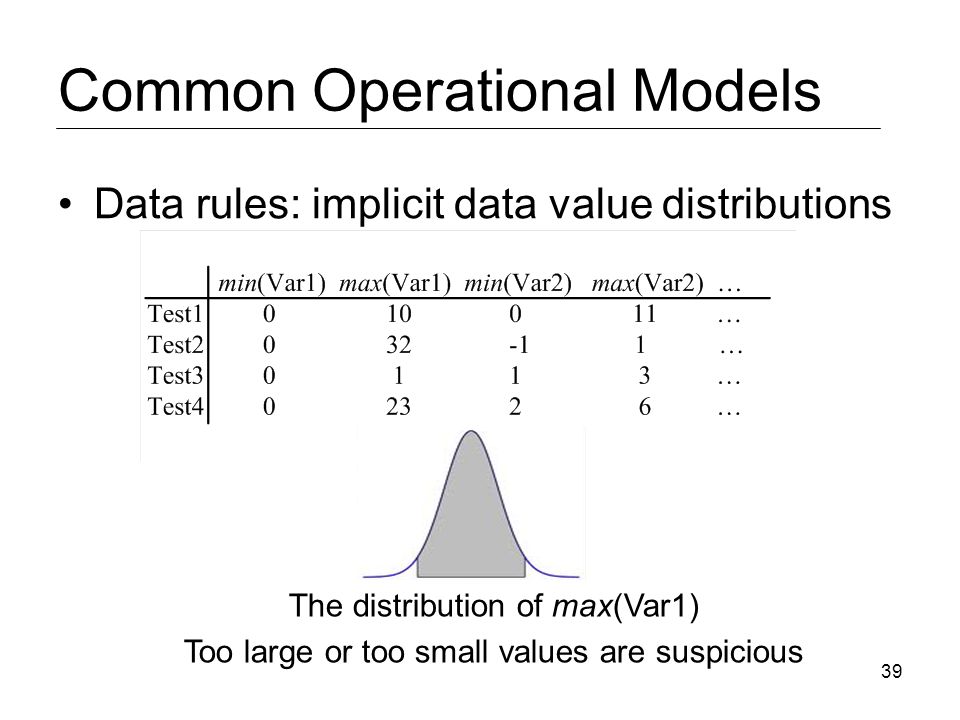 Common Operational Models

• Data rules: implicit data value distributions

| | min(Var1) | max(Var1) | min(Var2) | max(Var2) | … |
|---|---|---|---|---|---|
| Test1 | 0 | 10 | 0 | 11 | … |
| Test2 | 0 | 32 | -1 | 1 | … |
| Test3 | 0 | 1 | 1 | 3 | … |
| Test4 | 0 | 23 | 2 | 6 | … |

The distribution of max(Var1)

Too large or too small values are suspicious

39